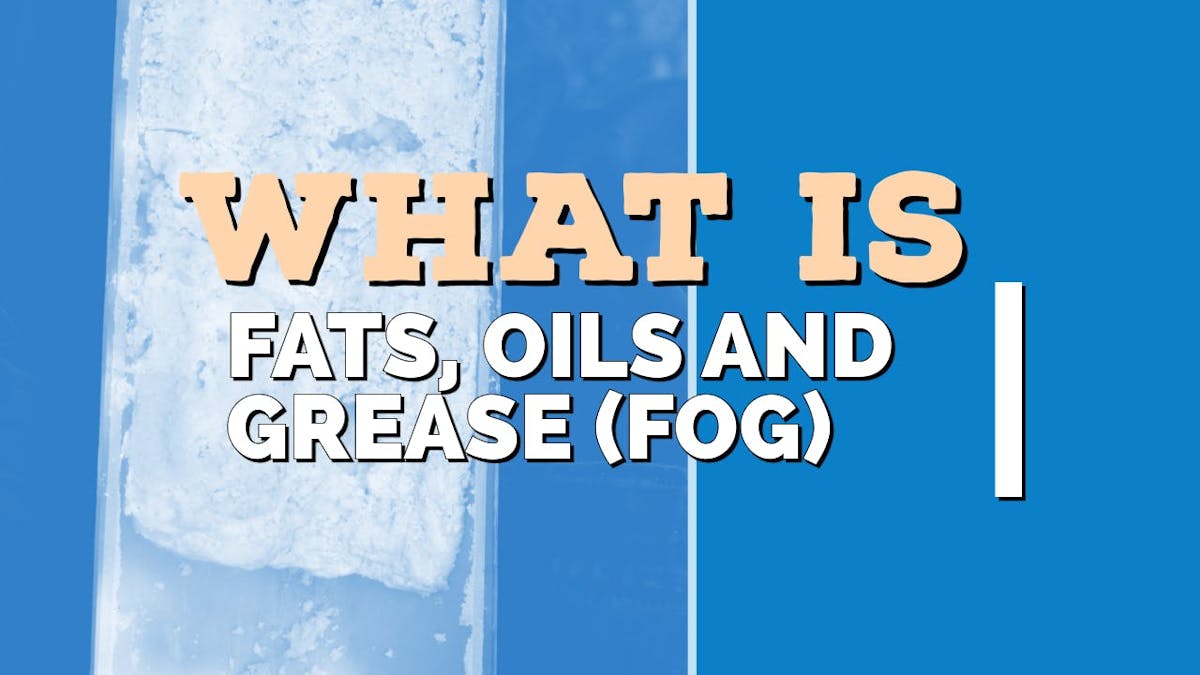 WHAT IS
FATS, OILS AND GREASE (FOG)